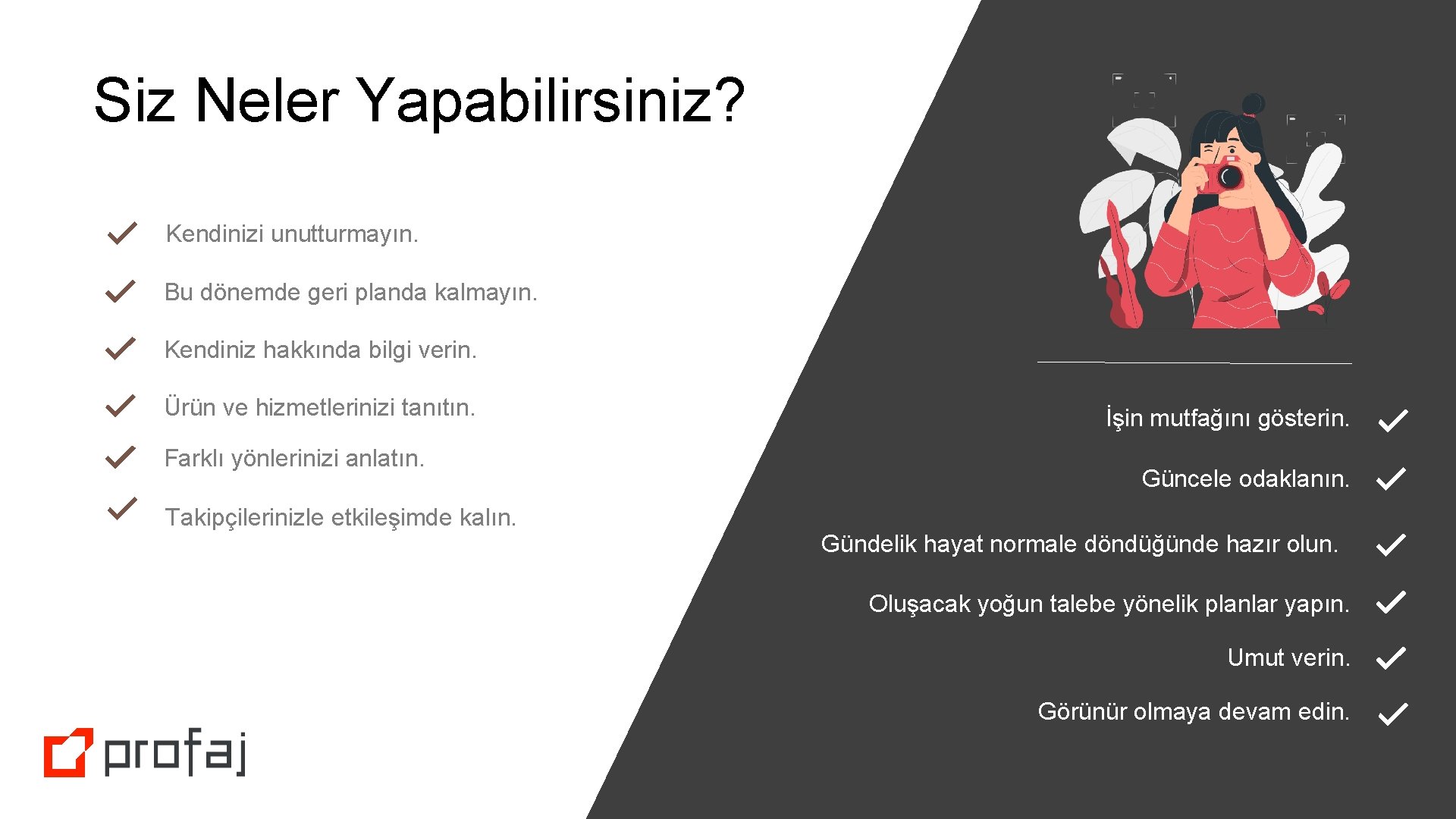 Siz Neler Yapabilirsiniz?

Kendinizi unutturmayın.

Bu dönemde geri planda kalmayın.

Kendiniz hakkında bilgi verin.

Ürün ve hizmetlerinizi tanıtın.

Farklı yönlerinizi anlatın.

Takipçilerinizle etkileşimde kalın.

İşin mutfağını gösterin.

Güncele odaklanın.

Gündelik hayat normale döndüğünde hazır olun.

Oluşacak yoğun talebe yönelik planlar yapın.

Umut verin.

Görünür olmaya devam edin.

profaj